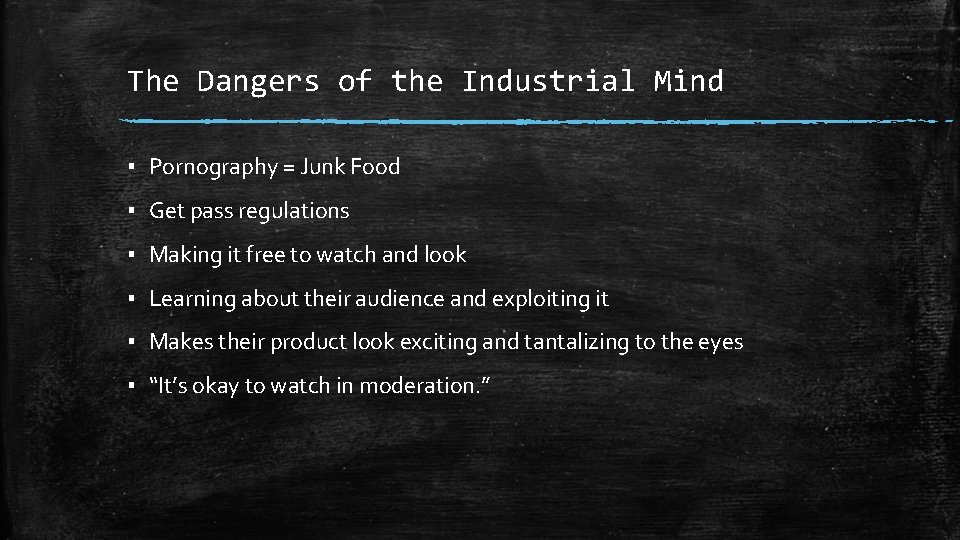 The Dangers of the Industrial Mind

▪ Pornography = Junk Food
▪ Get pass regulations
▪ Making it free to watch and look
▪ Learning about their audience and exploiting it
▪ Makes their product look exciting and tantalizing to the eyes
▪ “It’s okay to watch in moderation.”